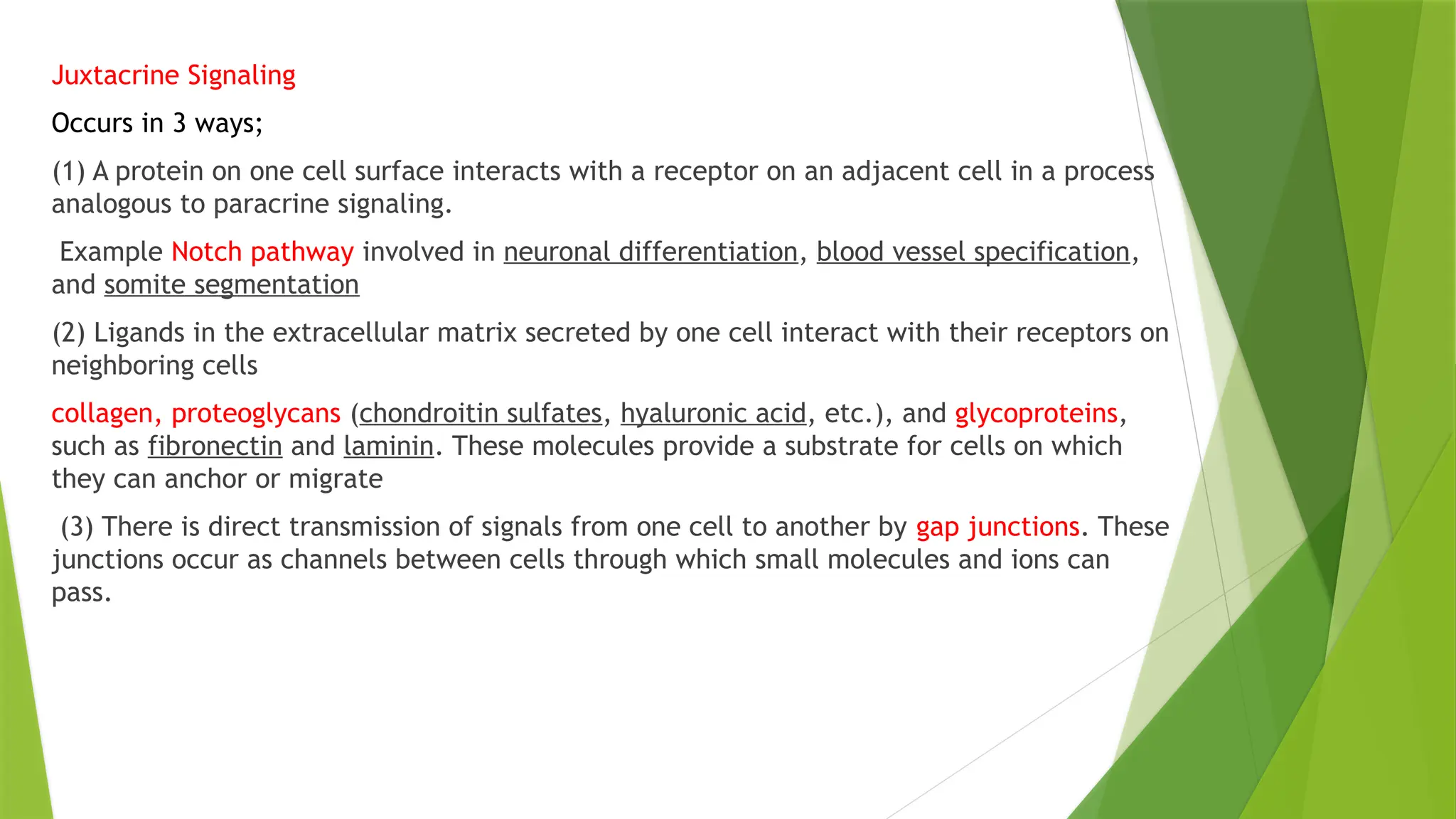 Juxtacrine Signaling

Occurs in 3 ways;

(1) A protein on one cell surface interacts with a receptor on an adjacent cell in a process analogous to paracrine signaling.

Example Notch pathway involved in neuronal differentiation, blood vessel specification, and somite segmentation

(2) Ligands in the extracellular matrix secreted by one cell interact with their receptors on neighboring cells

collagen, proteoglycans (chondroitin sulfates, hyaluronic acid, etc.), and glycoproteins, such as fibronectin and laminin. These molecules provide a substrate for cells on which they can anchor or migrate

(3) There is direct transmission of signals from one cell to another by gap junctions. These junctions occur as channels between cells through which small molecules and ions can pass.